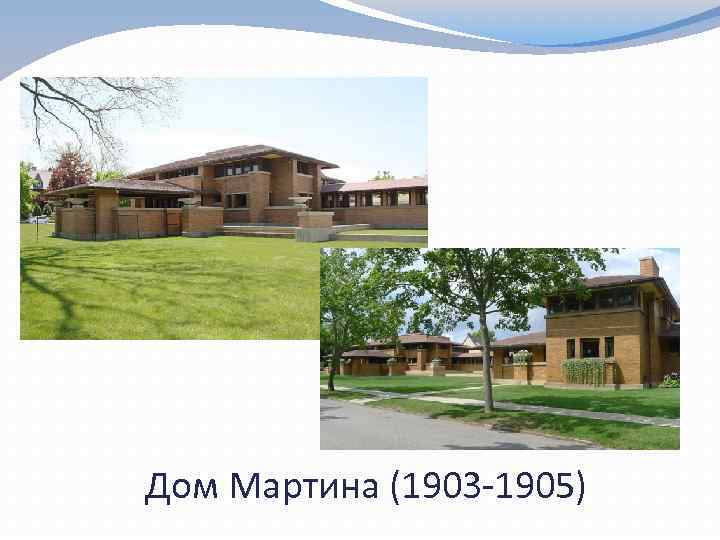 Дом Мартина (1903-1905)